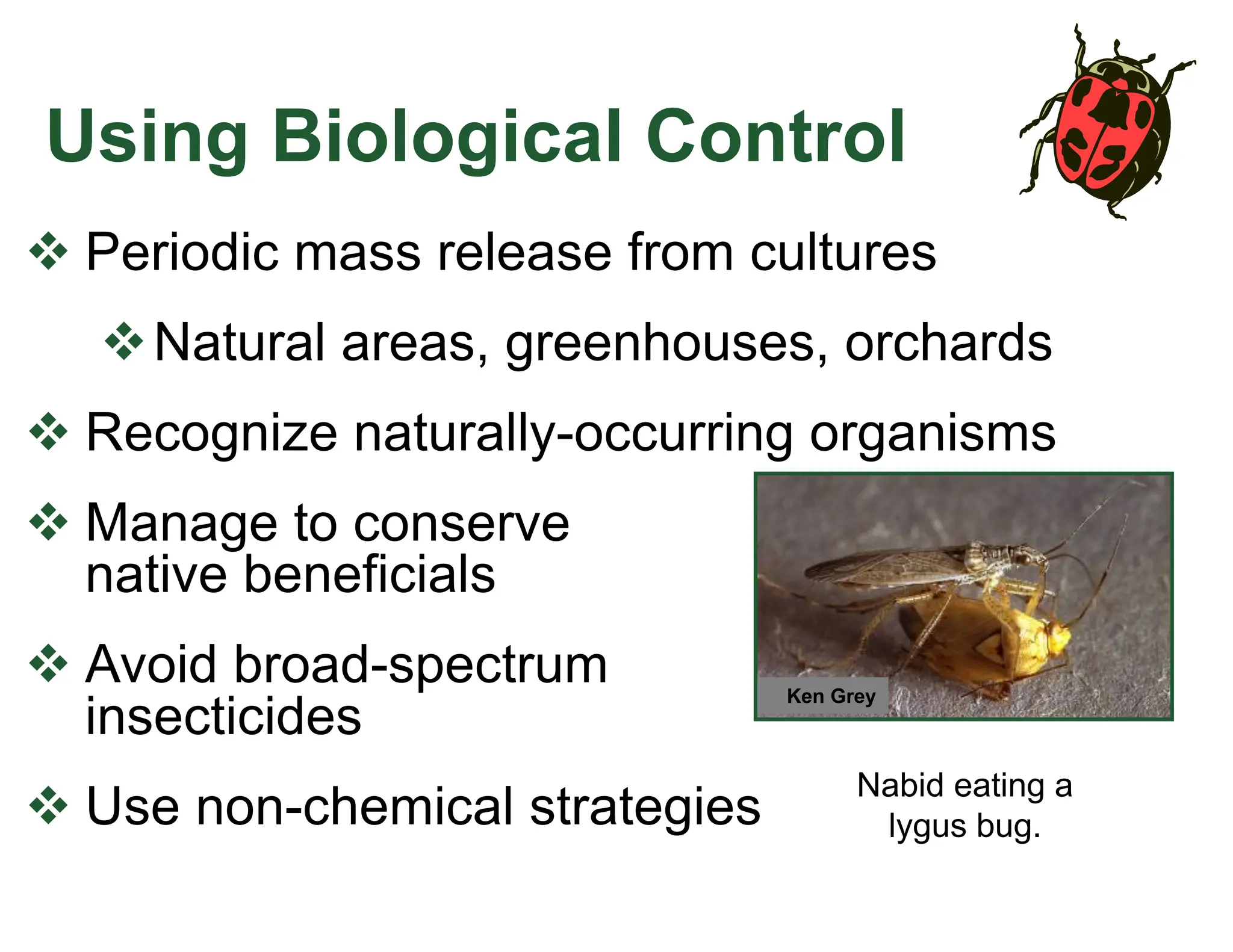 Using Biological Control

❖ Periodic mass release from cultures

❖ Natural areas, greenhouses, orchards

❖ Recognize naturally-occurring organisms

❖ Manage to conserve native beneficials

❖ Avoid broad-spectrum insecticides

❖ Use non-chemical strategies

Ken Grey

Nabid eating a lygus bug.